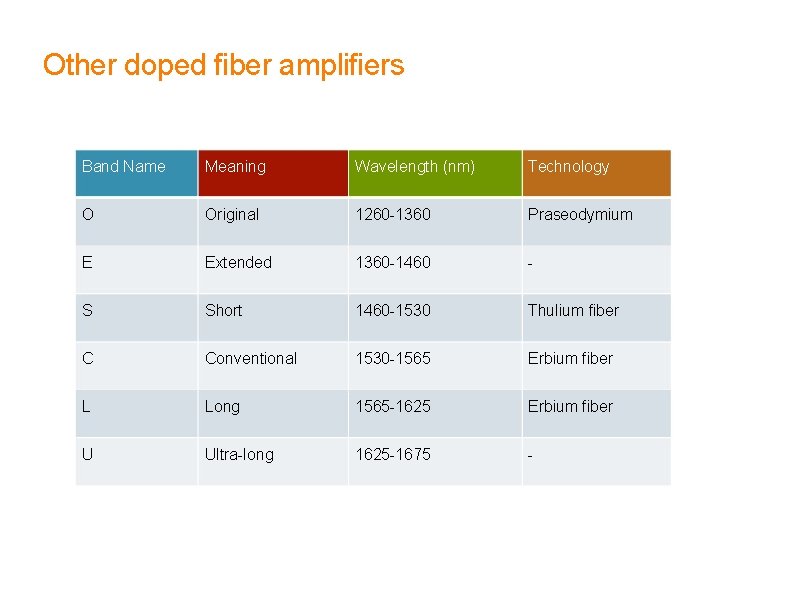 Other doped fiber amplifiers

| Band Name | Meaning | Wavelength (nm) | Technology |
|---|---|---|---|
| O | Original | 1260-1360 | Praseodymium |
| E | Extended | 1360-1460 | - |
| S | Short | 1460-1530 | Thulium fiber |
| C | Conventional | 1530-1565 | Erbium fiber |
| L | Long | 1565-1625 | Erbium fiber |
| U | Ultra-long | 1625-1675 | - |